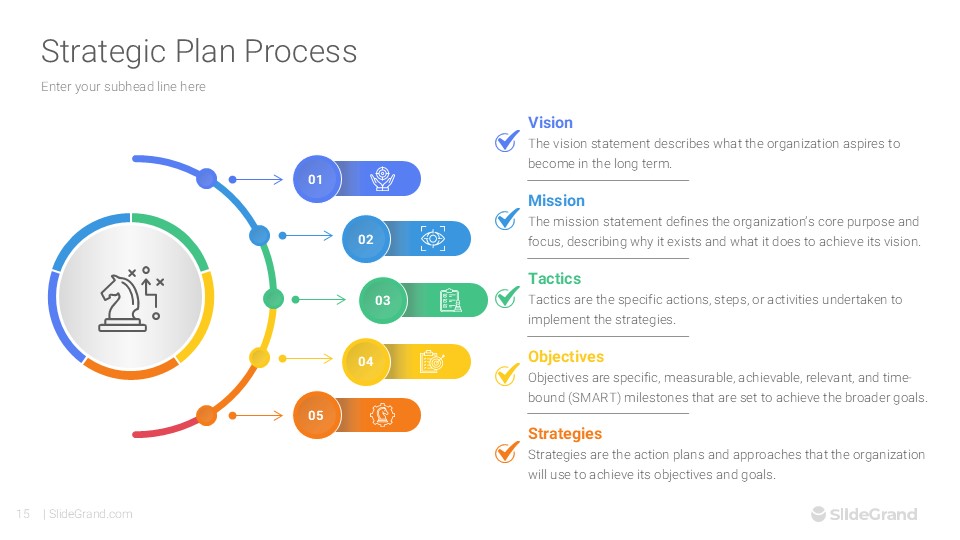 Strategic Plan Process

Enter your subhead line here

01

02

03

04

05

Vision
The vision statement describes what the organization aspires to become in the long term.

Mission
The mission statement defines the organization's core purpose and focus, describing why it exists and what it does to achieve its vision.

Tactics
Tactics are the specific actions, steps, or activities undertaken to implement the strategies.

Objectives
Objectives are specific, measurable, achievable, relevant, and time-bound (SMART) milestones that are set to achieve the broader goals.

Strategies
Strategies are the action plans and approaches that the organization will use to achieve its objectives and goals.

15 | SlideGrand.com

SlideGrand